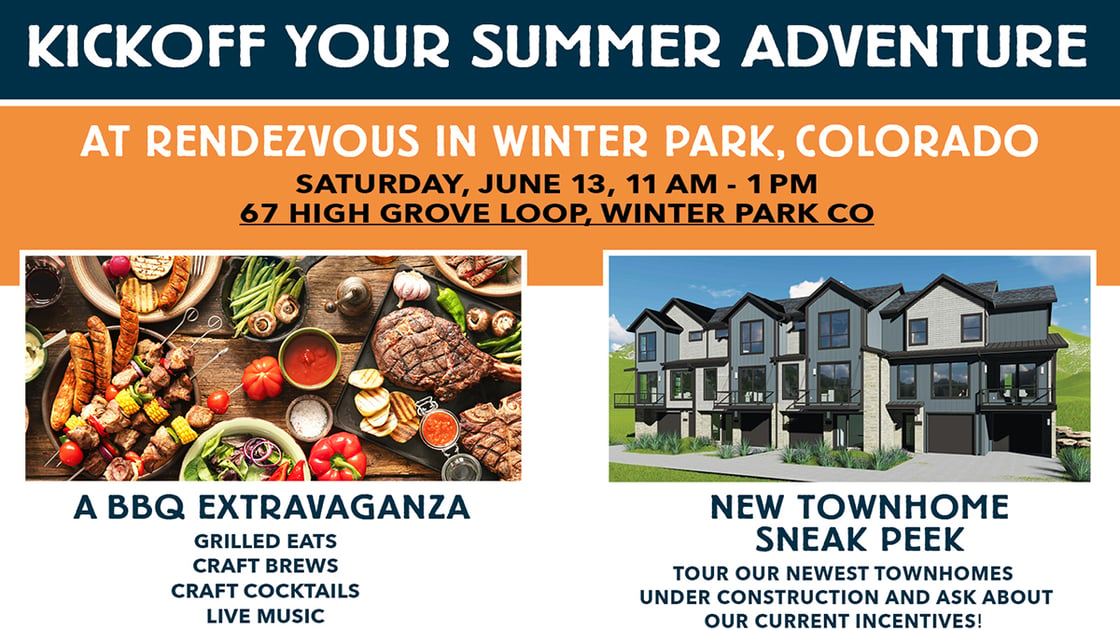 KICKOFF YOUR SUMMER ADVENTURE

AT RENDEZVOUS IN WINTER PARK, COLORADO

SATURDAY, JUNE 13, 11 AM - 1 PM
67 HIGH GROVE LOOP, WINTER PARK CO

A BBQ EXTRAVAGANZA

GRILLED EATS
CRAFT BREWS
CRAFT COCKTAILS
LIVE MUSIC

NEW TOWNHOME SNEAK PEEK

TOUR OUR NEWEST TOWNHOMES UNDER CONSTRUCTION AND ASK ABOUT OUR CURRENT INCENTIVES!